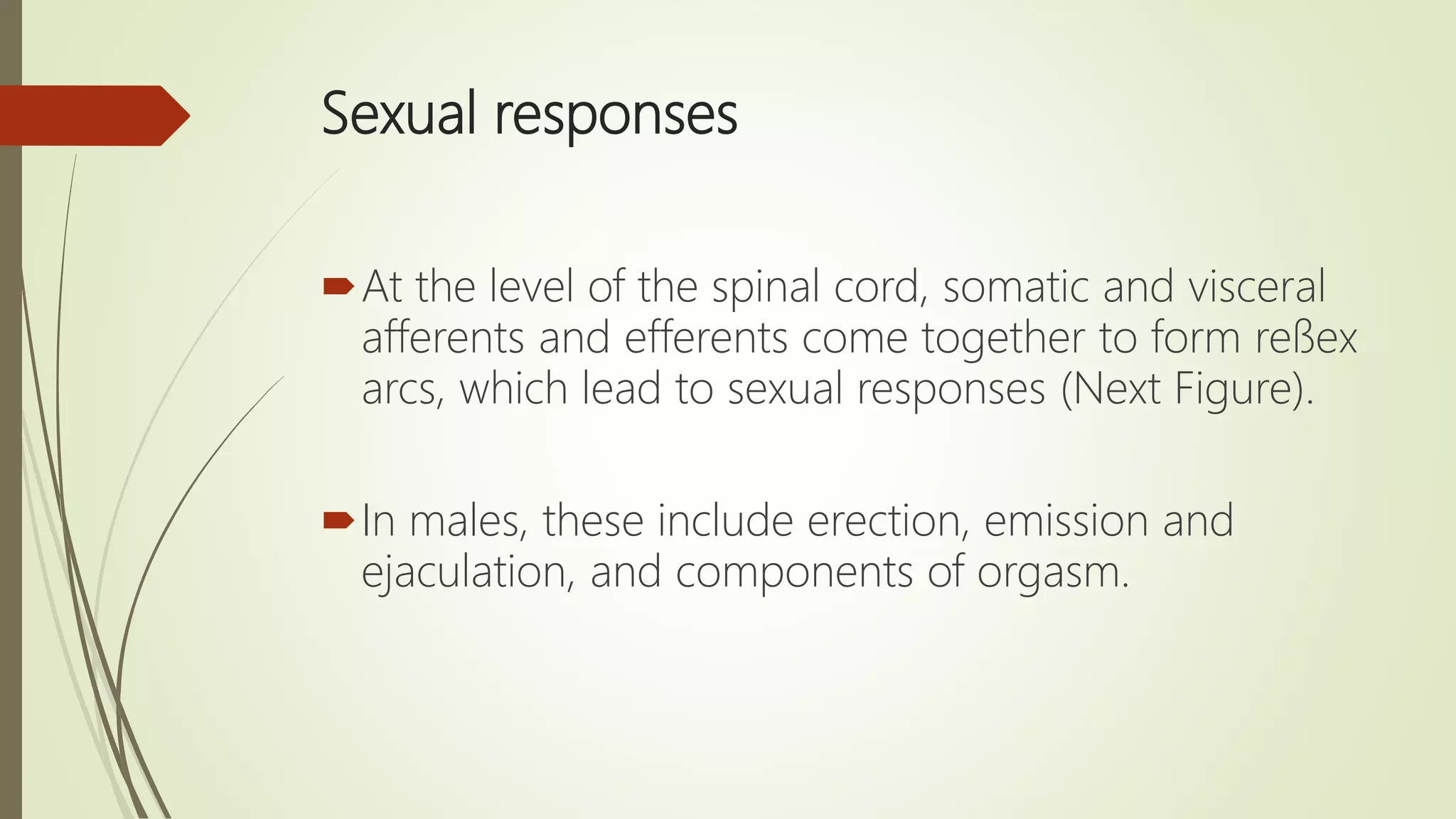 Sexual responses

At the level of the spinal cord, somatic and visceral afferents and efferents come together to form reßex arcs, which lead to sexual responses (Next Figure).

In males, these include erection, emission and ejaculation, and components of orgasm.